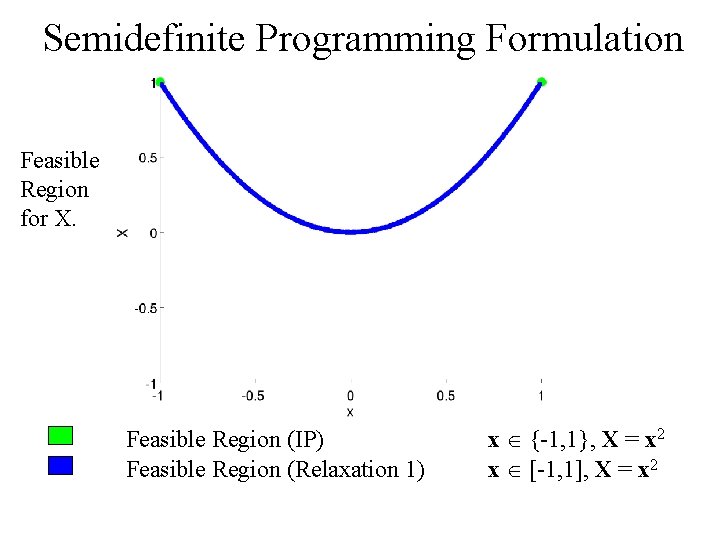 Semidefinite Programming Formulation

Feasible Region for X.

1
0.5
X 0
-0.5
-1
-1 -0.5 0 0.5 1
x

Feasible Region (IP) $\mathbf{x} \in \{-1,1\}, \mathbf{X} = \mathbf{x}^2$

Feasible Region (Relaxation 1) $\mathbf{x} \in [-1,1], \mathbf{X} = \mathbf{x}^2$